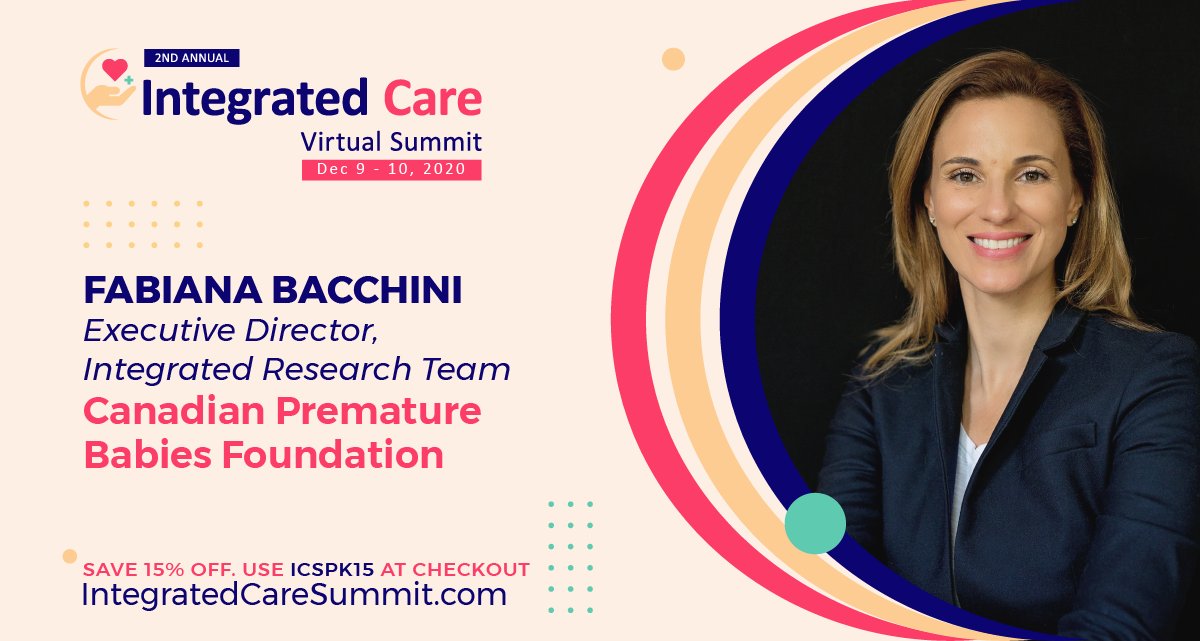 2ND ANNUAL
Integrated Care
Virtual Summit
Dec 9 - 10, 2020

FABIANA BACCHINI
Executive Director, Integrated Research Team
Canadian Premature Babies Foundation

SAVE 15% OFF. USE ICSPK15 AT CHECKOUT
IntegratedCareSummit.com